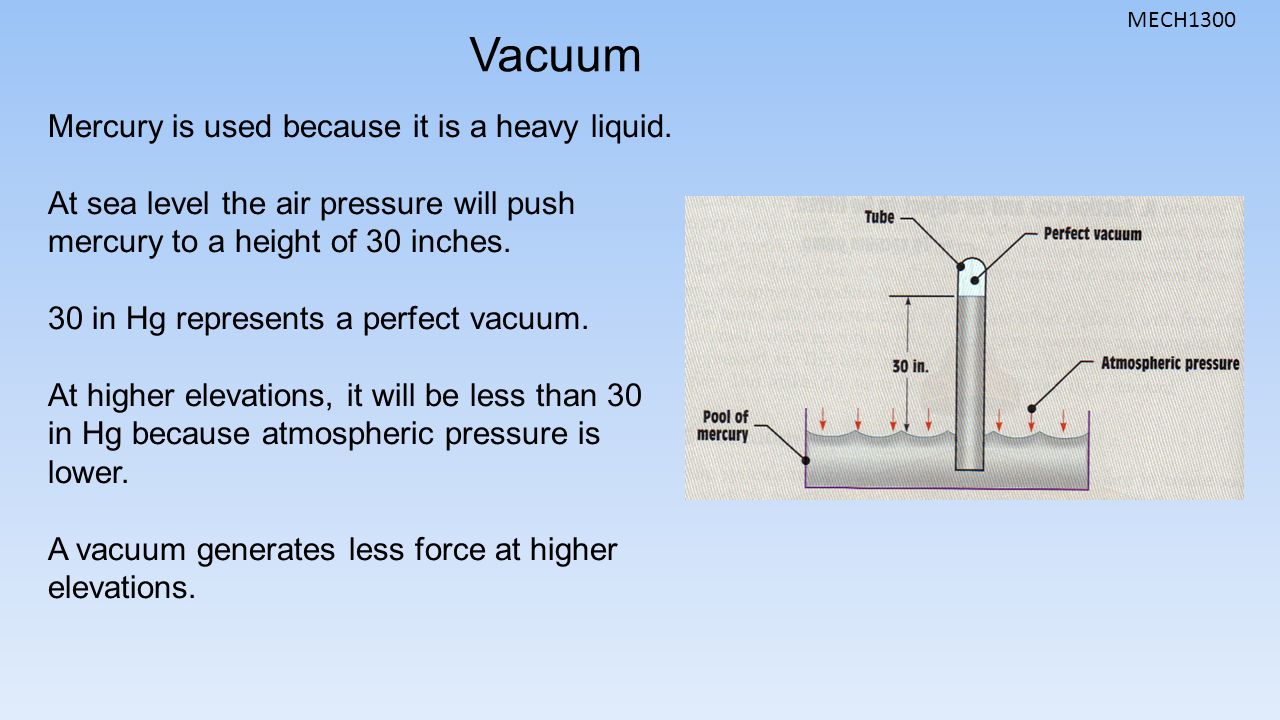 MECH1300

Vacuum

Mercury is used because it is a heavy liquid.

At sea level the air pressure will push mercury to a height of 30 inches.

30 in Hg represents a perfect vacuum.

At higher elevations, it will be less than 30 in Hg because atmospheric pressure is lower.

A vacuum generates less force at higher elevations.

Tube

Perfect vacuum

30 in.

Atmospheric pressure

Pool of mercury